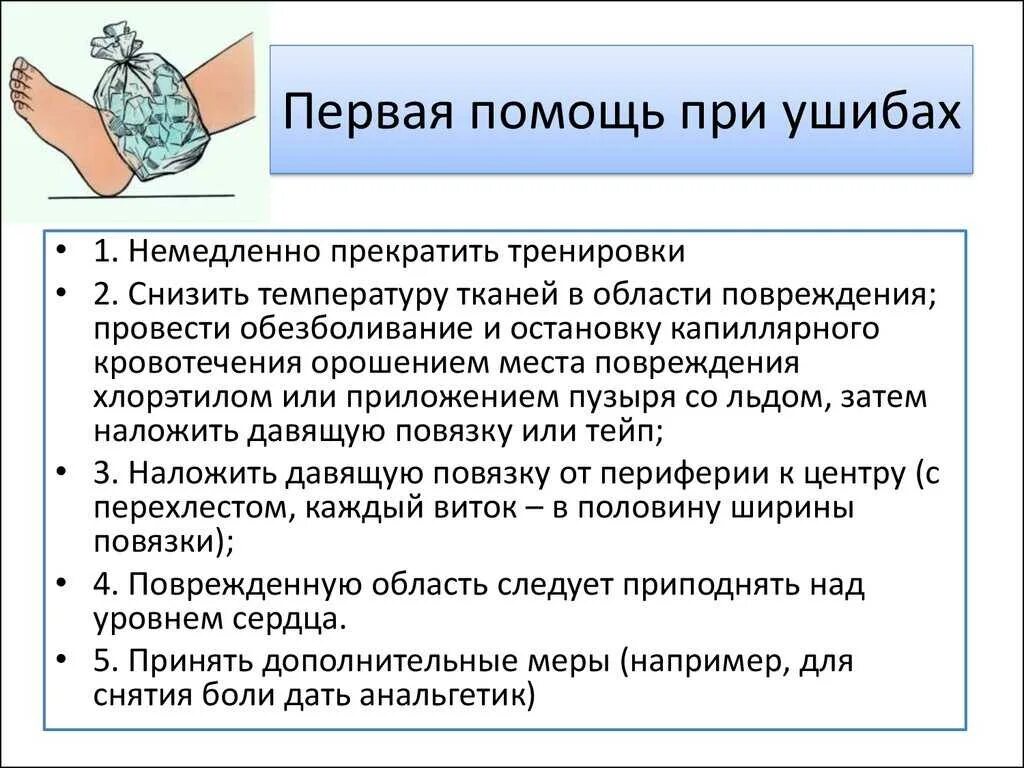 Первая помощь при ушибах

• 1. Немедленно прекратить тренировки
• 2. Снизить температуру тканей в области повреждения; провести обезболивание и остановку капиллярного кровотечения орошением места повреждения хлорэтилом или приложением пузыря со льдом, затем наложить давящую повязку или тейп;
• 3. Наложить давящую повязку от периферии к центру (с перехлестом, каждый виток – в половину ширины повязки);
• 4. Поврежденную область следует приподнять над уровнем сердца.
• 5. Принять дополнительные меры (например, для снятия боли дать анальгетик)